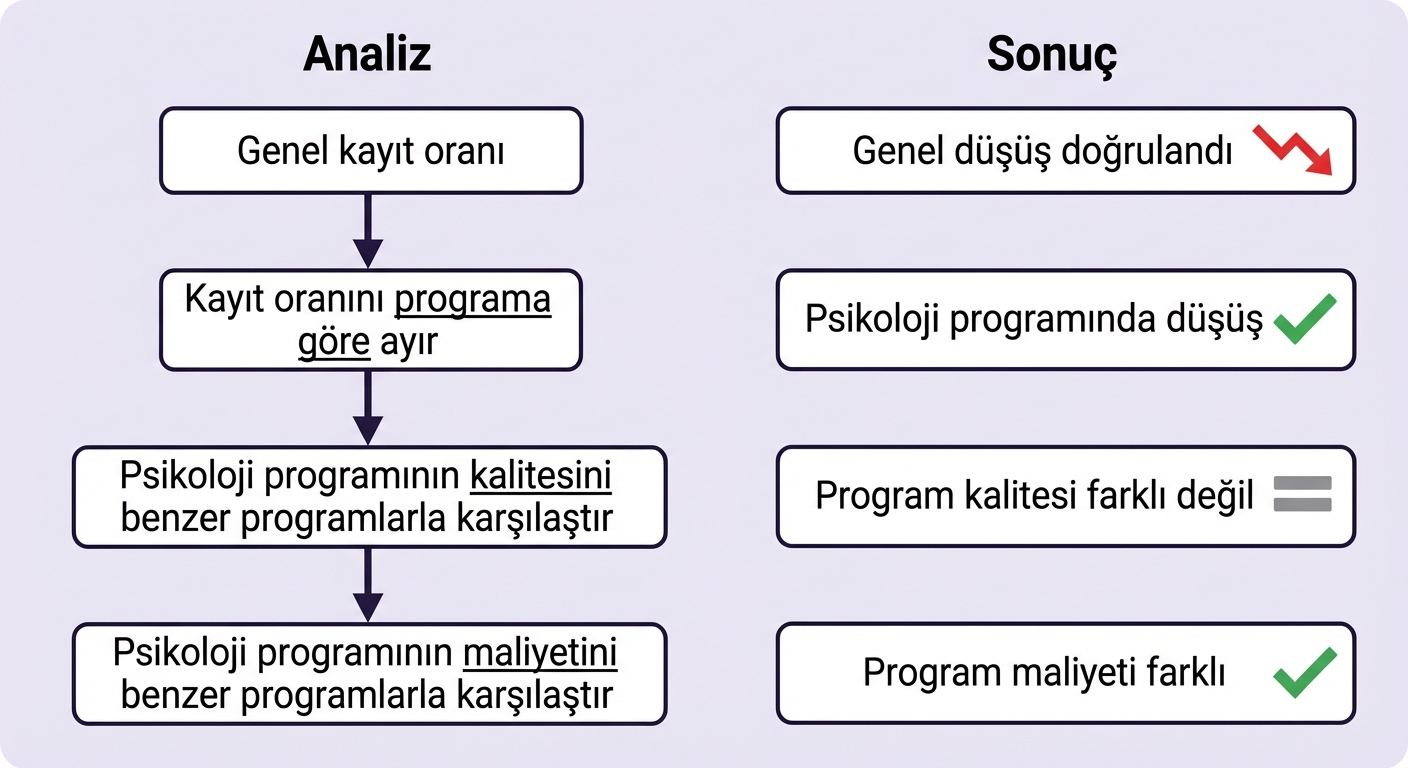 Analiz

Genel kayıt oranı

Kayıt oranını programa göre ayır

Psikoloji programının kalitesini benzer programlarla karşılaştır

Psikoloji programının maliyetini benzer programlarla karşılaştır

Sonuç

Genel düşüş doğrulandı

Psikoloji programında düşüş

Program kalitesi farklı değil

Program maliyeti farklı